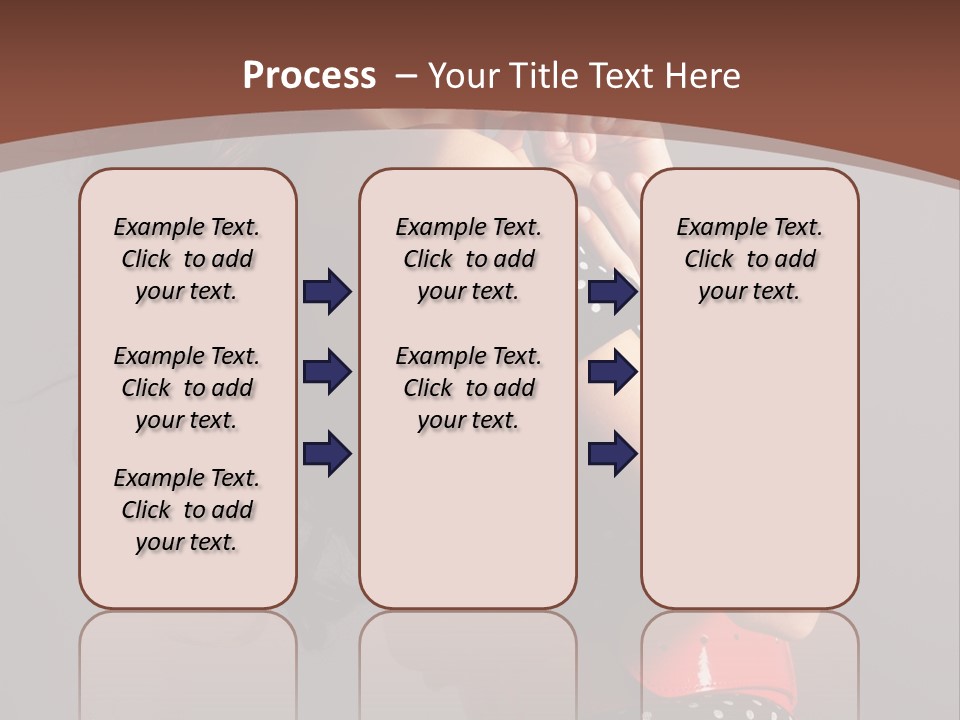 Process – Your Title Text Here

Example Text. Click to add your text.

Example Text. Click to add your text.

Example Text. Click to add your text.

Example Text. Click to add your text.

Example Text. Click to add your text.

Example Text. Click to add your text.